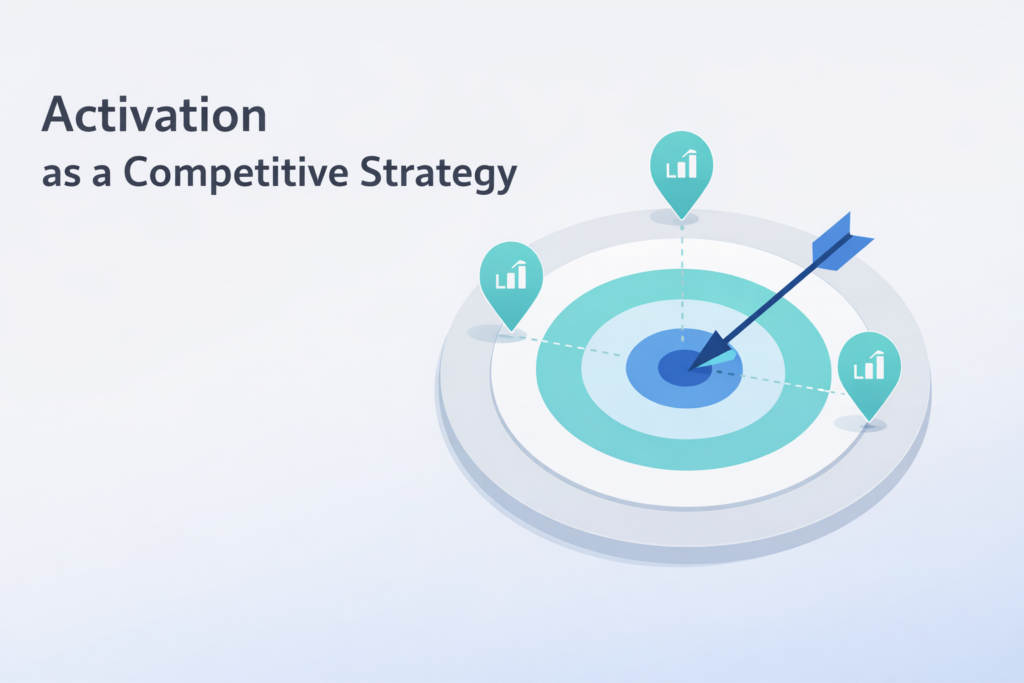 Activation
as a Competitive Strategy